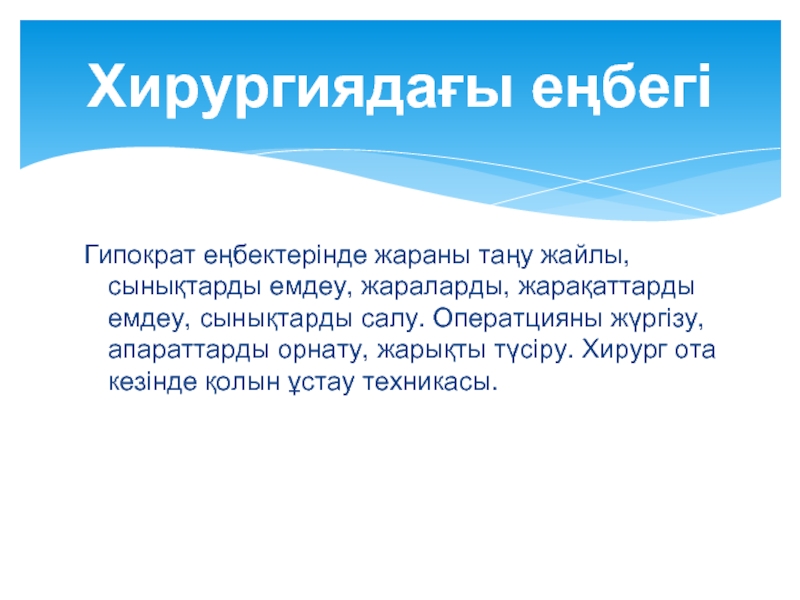 Хирургиядағы еңбегі

Гипократ еңбектерінде жараны таңу жайлы, сынықтарды емдеу, жараларды, жарақаттарды емдеу, сынықтарды салу. Оператцияны жүргізу, апараттарды орнату, жарықты түсіру. Хирург ота кезінде қолын ұстау техникасы.